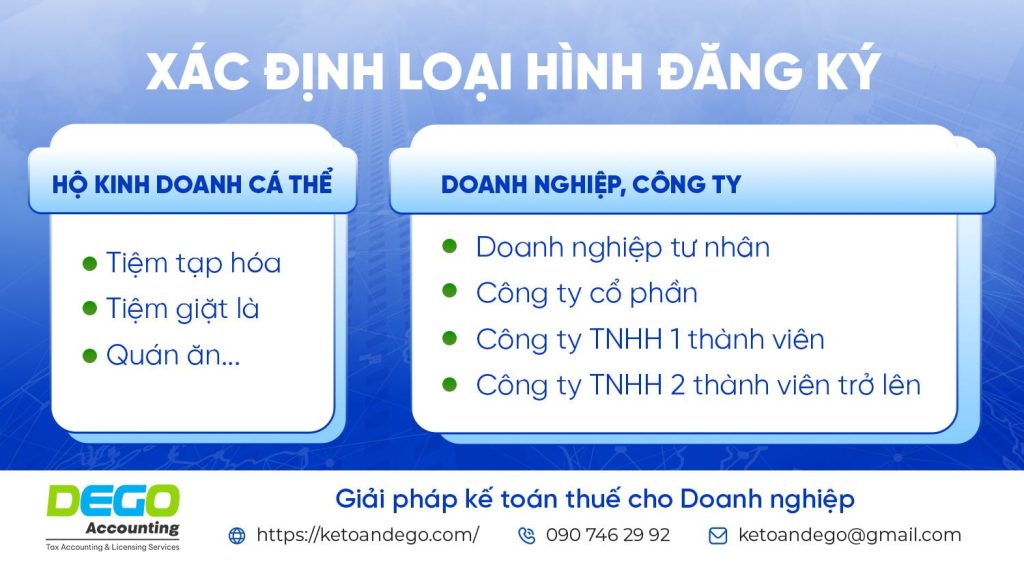 XÁC ĐỊNH LOẠI HÌNH ĐĂNG KÝ

HỘ KINH DOANH CÁ THỂ

Tiệm tạp hóa
Tiệm giặt là
Quán ăn...

DOANH NGHIỆP, CÔNG TY

Doanh nghiệp tư nhân
Công ty cổ phần
Công ty TNHH 1 thành viên
Công ty TNHH 2 thành viên trở lên

DEGO Accounting
Tax Accounting & Licensing Services

Giải pháp kế toán thuế cho Doanh nghiệp

https://ketoandego.com/
090 746 29 92
ketoandego@gmail.com